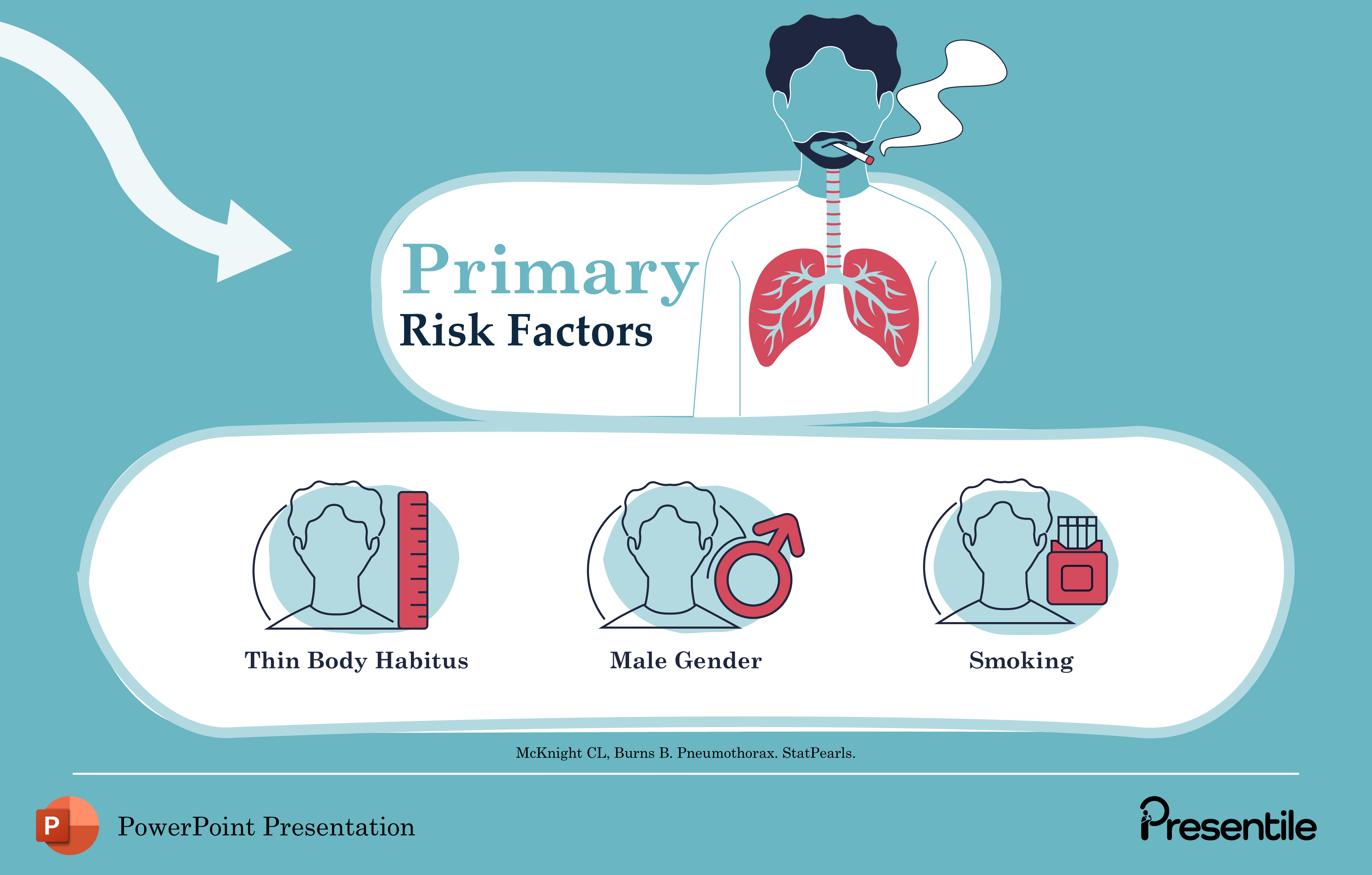 Primary
Risk Factors

Thin Body Habitus

Male Gender

Smoking

McKnight CL, Burns B. Pneumothorax. StatPearls.

P

PowerPoint Presentation

Presentile